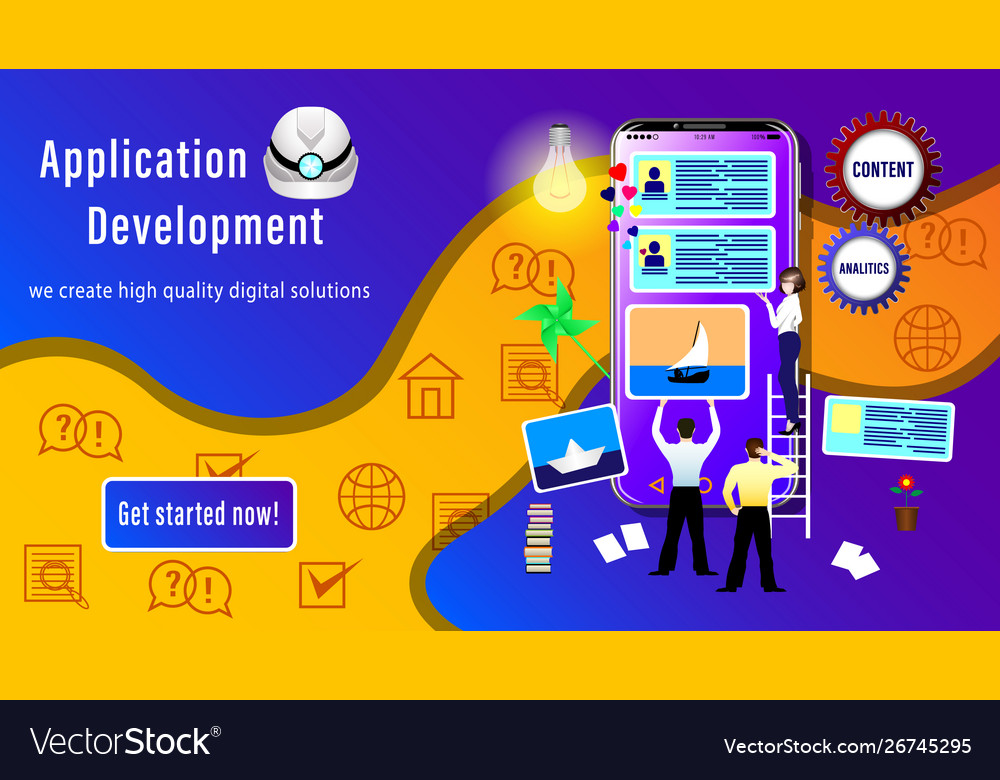 Application Development

we create high quality digital solutions

Get started now!

10:25 AM

100%

CONTENT

ANALITICS

VectorStock®

VectorStock.com/26745295